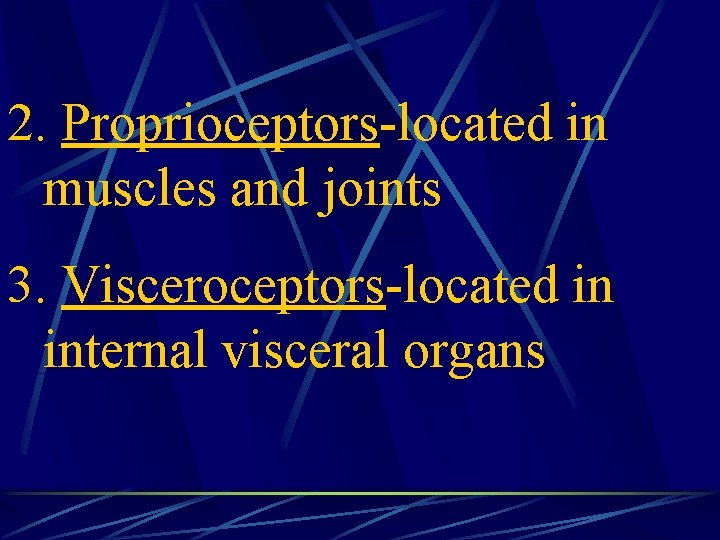 2. Proprioceptors-located in muscles and joints

3. Visceroceptors-located in internal visceral organs